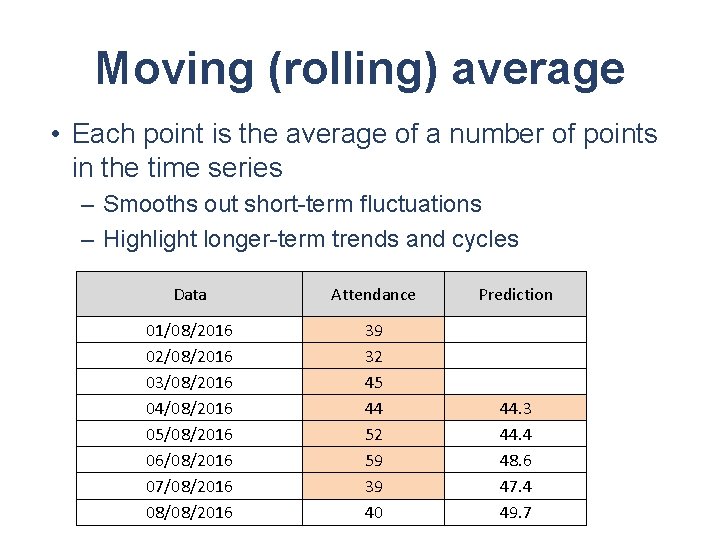 Moving (rolling) average

• Each point is the average of a number of points in the time series
– Smooths out short-term fluctuations
– Highlight longer-term trends and cycles

| Data | Attendance | Prediction |
|---|---|---|
| 01/08/2016 | 39 | |
| 02/08/2016 | 32 | |
| 03/08/2016 | 45 | |
| 04/08/2016 | 44 | 44.3 |
| 05/08/2016 | 52 | 44.4 |
| 06/08/2016 | 59 | 48.6 |
| 07/08/2016 | 39 | 47.4 |
| 08/08/2016 | 40 | 49.7 |